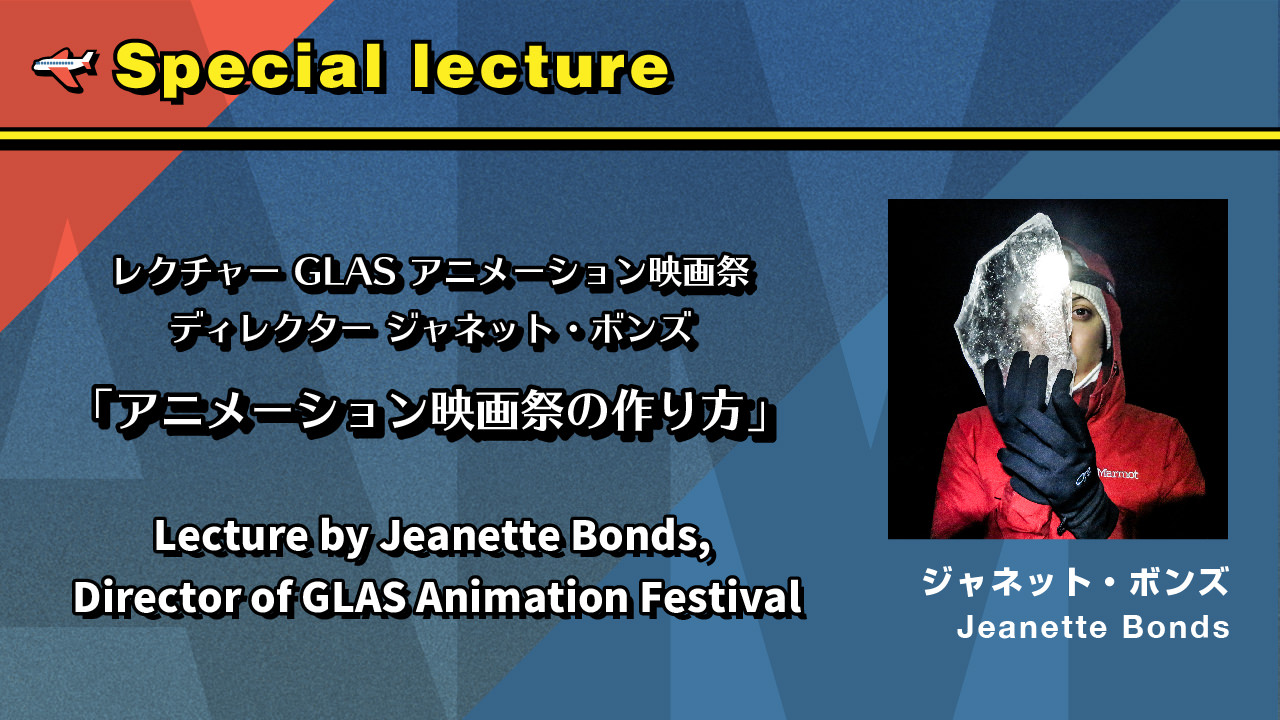 Special lecture

レクチャー GLAS アニメーション映画祭
ディレクター ジャネット・ボンズ

「アニメーション映画祭の作り方」

Lecture by Jeanette Bonds,
Director of GLAS Animation Festival

Marmot

ジャネット・ボンズ
Jeanette Bonds